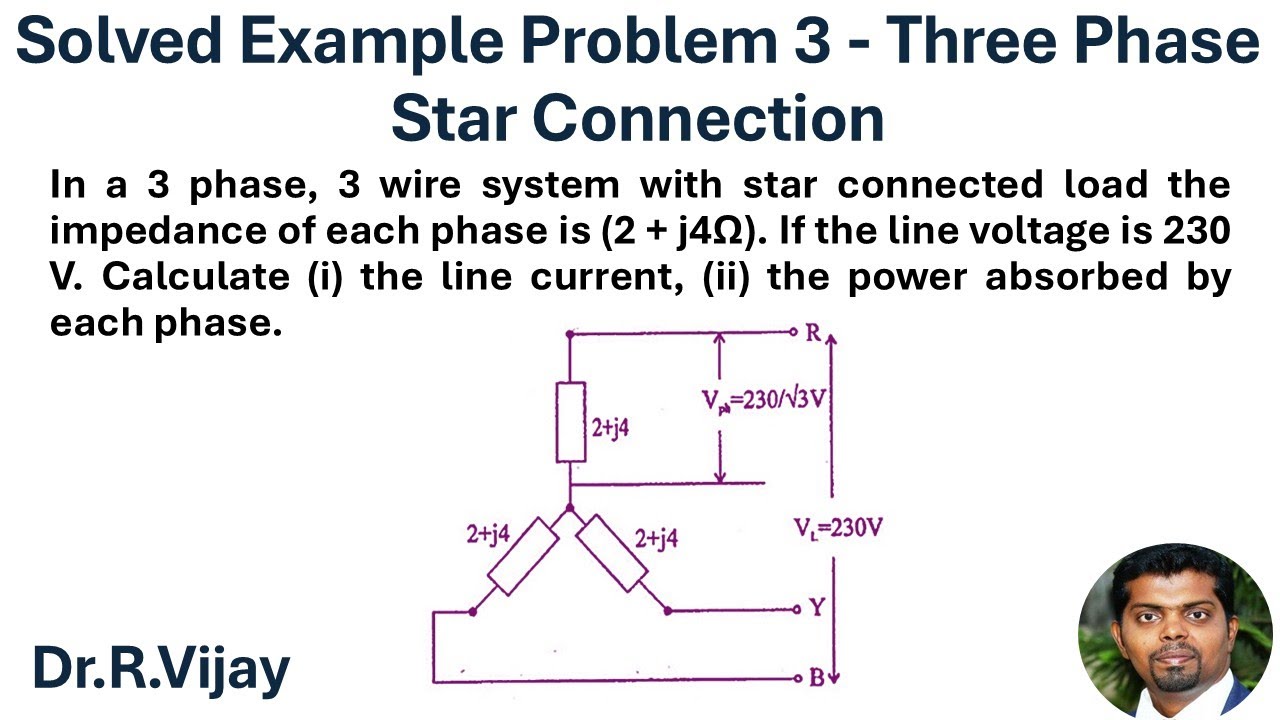 Solved Example Problem 3 - Three Phase Star Connection

In a 3 phase, 3 wire system with star connected load the impedance of each phase is (2 + j4Ω). If the line voltage is 230 V. Calculate (i) the line current, (ii) the power absorbed by each phase.

R

$V_{ph}=230/\sqrt{3}V$

2+j4

2+j4

2+j4

$V_L=230V$

Y

B

Dr.R.Vijay